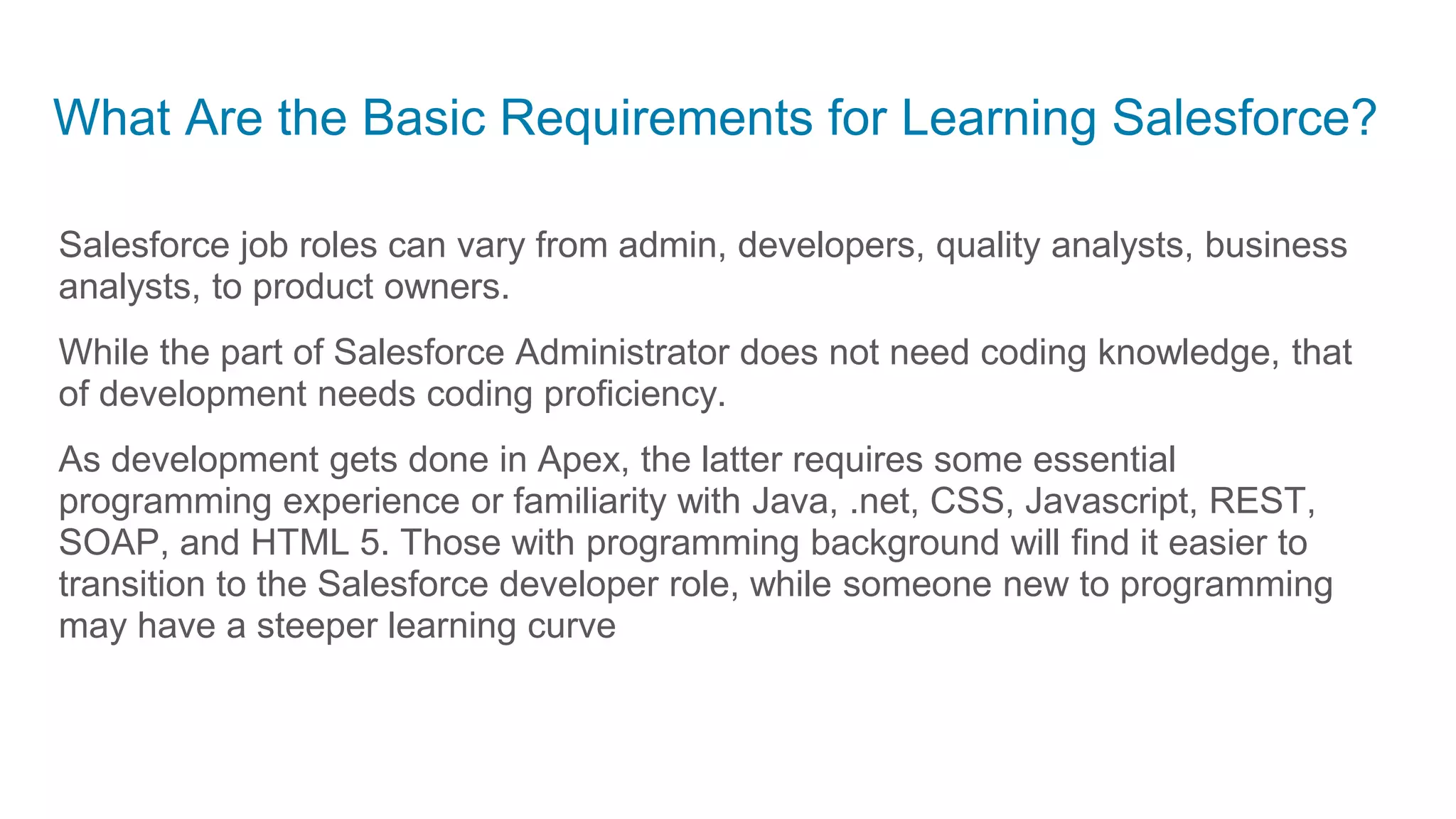 What Are the Basic Requirements for Learning Salesforce?

Salesforce job roles can vary from admin, developers, quality analysts, business analysts, to product owners.

While the part of Salesforce Administrator does not need coding knowledge, that of development needs coding proficiency.

As development gets done in Apex, the latter requires some essential programming experience or familiarity with Java, .net, CSS, Javascript, REST, SOAP, and HTML 5. Those with programming background will find it easier to transition to the Salesforce developer role, while someone new to programming may have a steeper learning curve